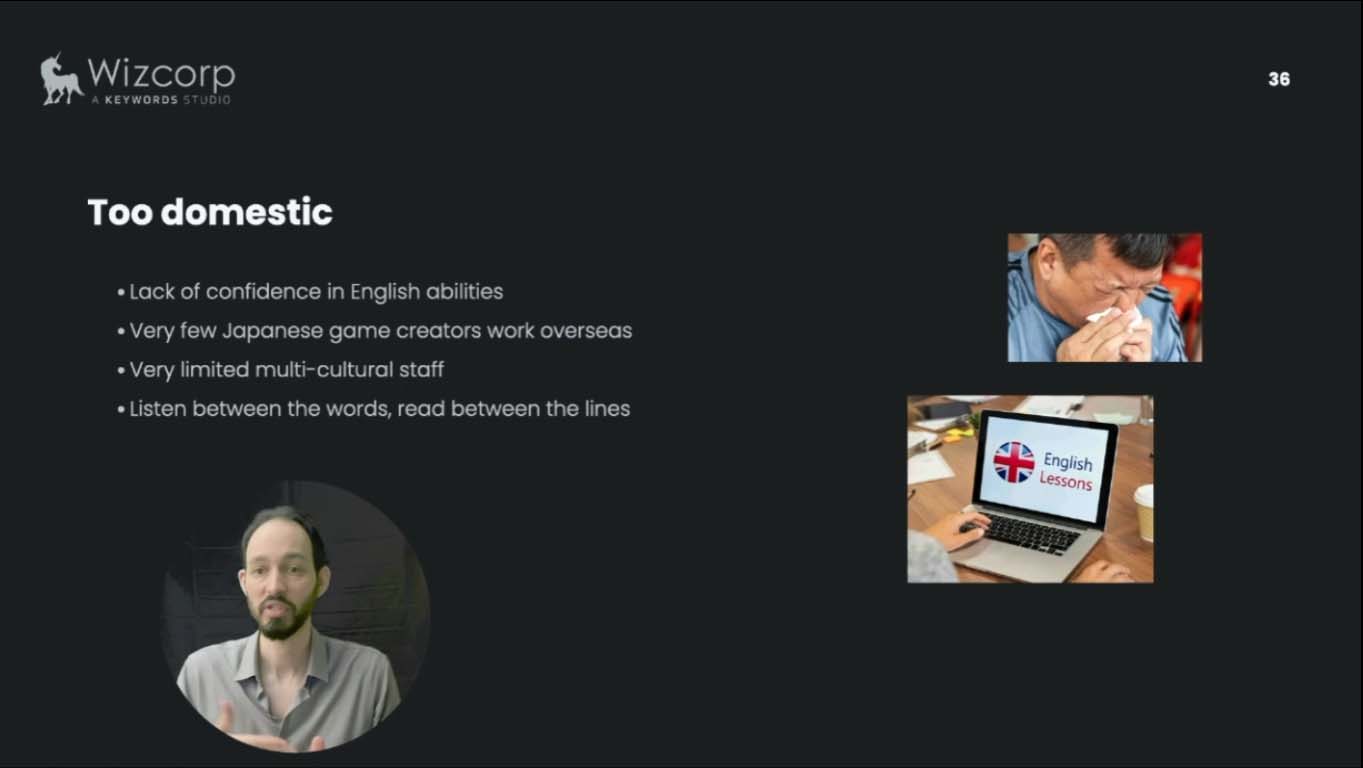 Wizcorp
A KEYWORDS STUDIO

36

Too domestic

• Lack of confidence in English abilities
• Very few Japanese game creators work overseas
• Very limited multi-cultural staff
• Listen between the words, read between the lines

English Lessons